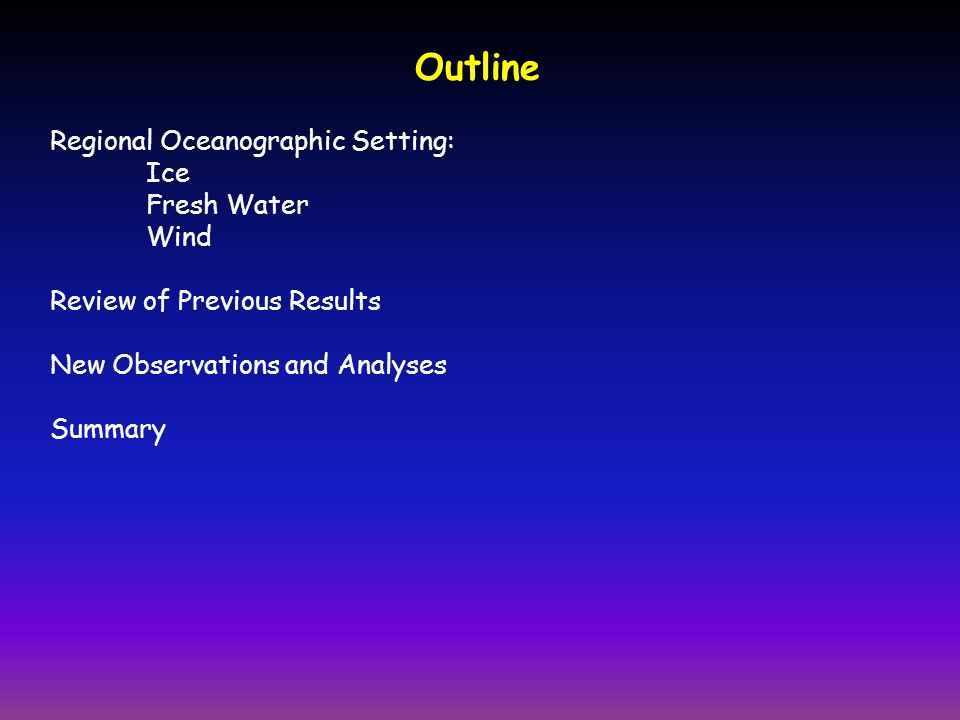 Outline

Regional Oceanographic Setting:
Ice
Fresh Water
Wind

Review of Previous Results

New Observations and Analyses

Summary